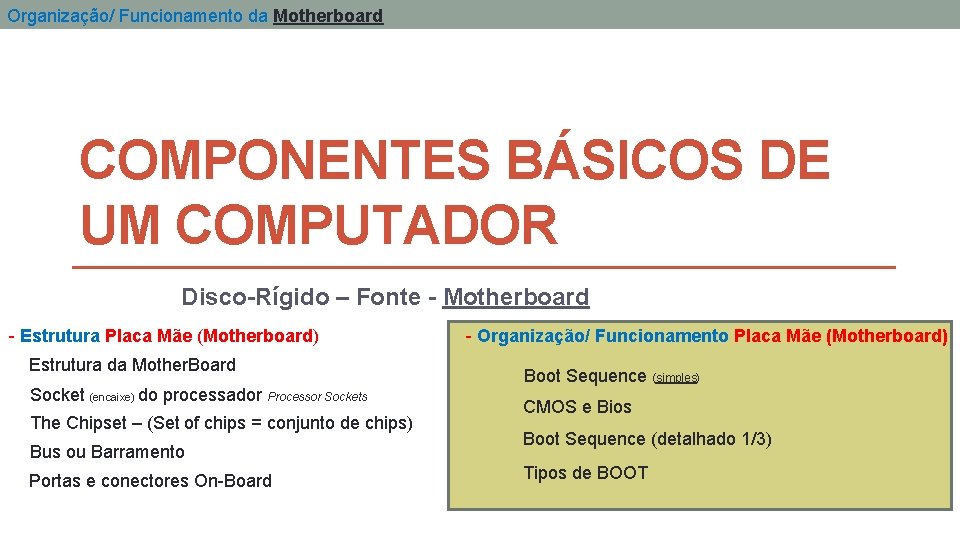 Organização/ Funcionamento da Motherboard

COMPONENTES BÁSICOS DE UM COMPUTADOR

Disco-Rígido – Fonte - Motherboard

- Estrutura Placa Mãe (Motherboard)

Estrutura da MotherBoard

Socket (encaixe) do processador Processor Sockets

The Chipset – (Set of chips = conjunto de chips)

Bus ou Barramento

Portas e conectores On-Board

- Organização/ Funcionamento Placa Mãe (Motherboard)

Boot Sequence (simples)

CMOS e Bios

Boot Sequence (detalhado 1/3)

Tipos de BOOT